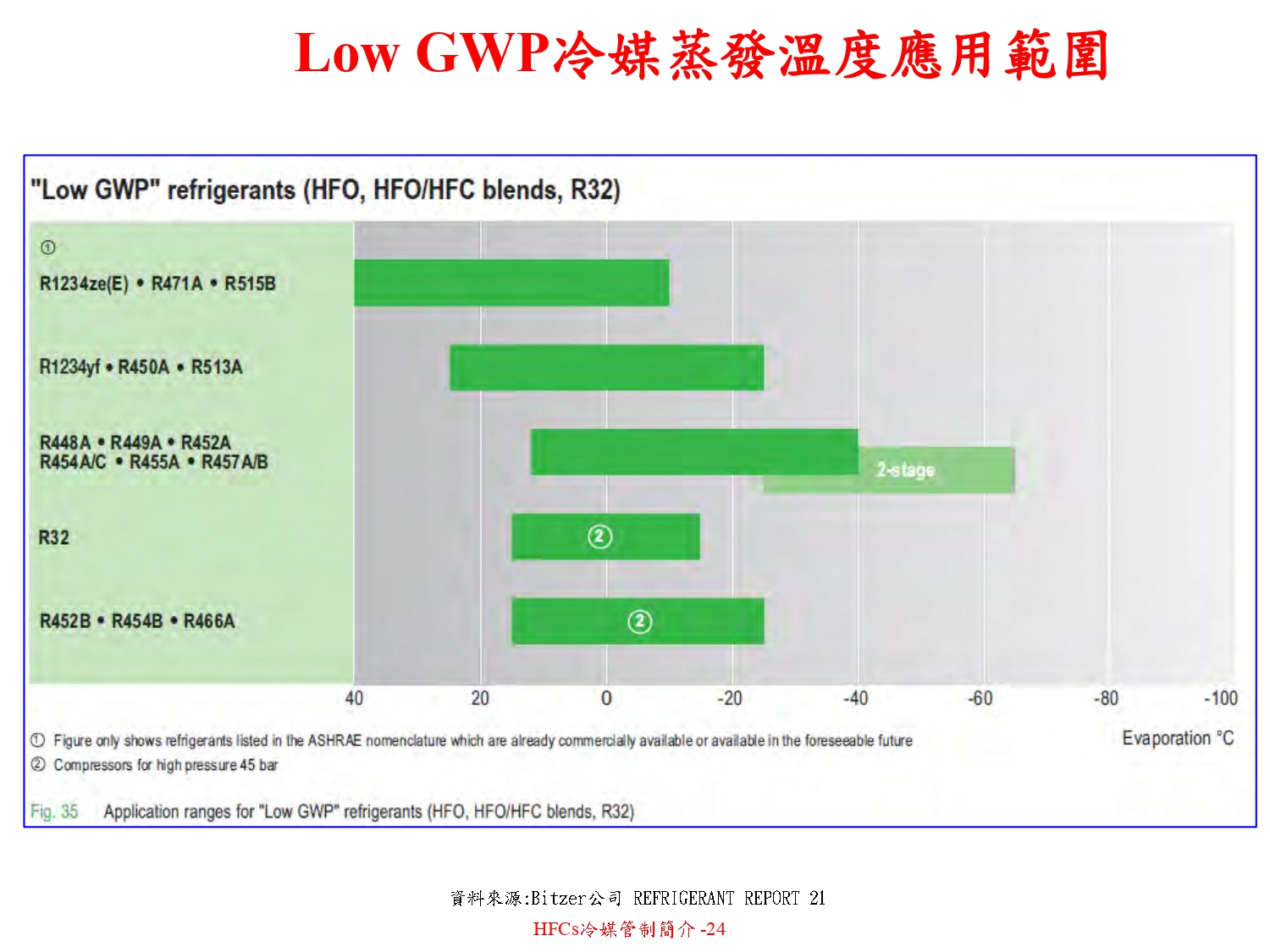 Low GWP冷媒蒸發溫度應用範圍

"Low GWP" refrigerants (HFO, HFO/HFC blends, R32)

①

R1234ze(E) • R471A • R515B

R1234yf • R450A • R513A

R448A • R449A • R452A
R454A/C • R455A • R457A/B

2-stage

R32

②

R452B • R454B • R466A

②

40 20 0 -20 -40 -60 -80 -100

Evaporation °C

① Figure only shows refrigerants listed in the ASHRAE nomenclature which are already commercially available or available in the foreseeable future

② Compressors for high pressure 45 bar

Fig. 35 Application ranges for "Low GWP" refrigerants (HFO, HFO/HFC blends, R32)

資料來源:Bitzer公司 REFRIGERANT REPORT 21

HFCs冷媒管制簡介 -24